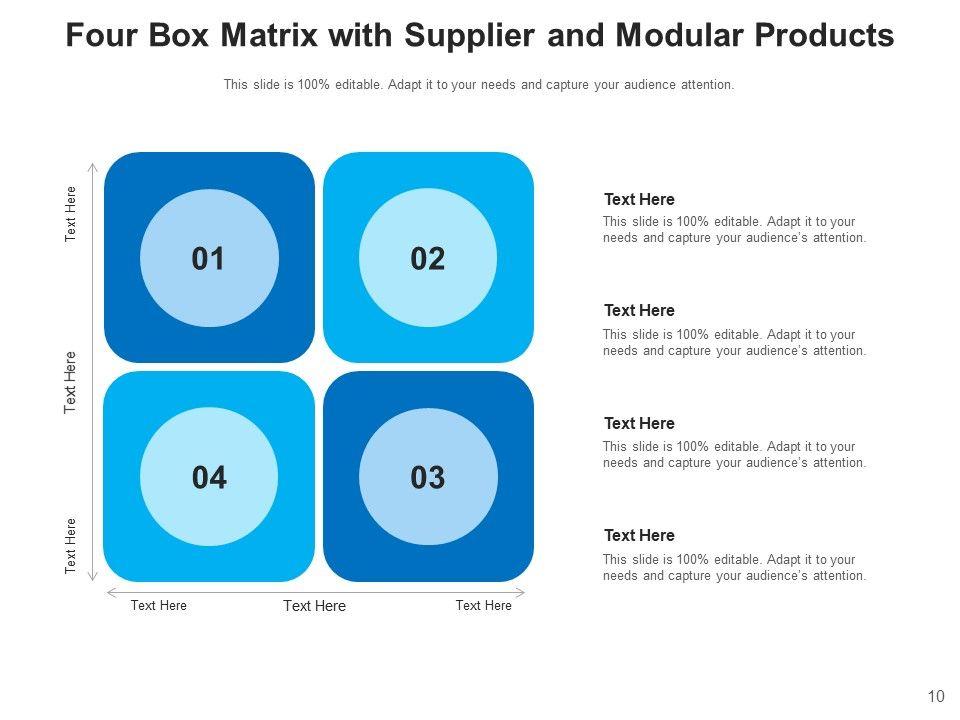 Four Box Matrix with Supplier and Modular Products

This slide is 100% editable. Adapt it to your needs and capture your audience attention.

Text Here

Text Here

Text Here

01

02

04

03

Text Here

Text Here

Text Here

Text Here
This slide is 100% editable. Adapt it to your needs and capture your audience's attention.

Text Here
This slide is 100% editable. Adapt it to your needs and capture your audience's attention.

Text Here
This slide is 100% editable. Adapt it to your needs and capture your audience's attention.

Text Here
This slide is 100% editable. Adapt it to your needs and capture your audience's attention.

10